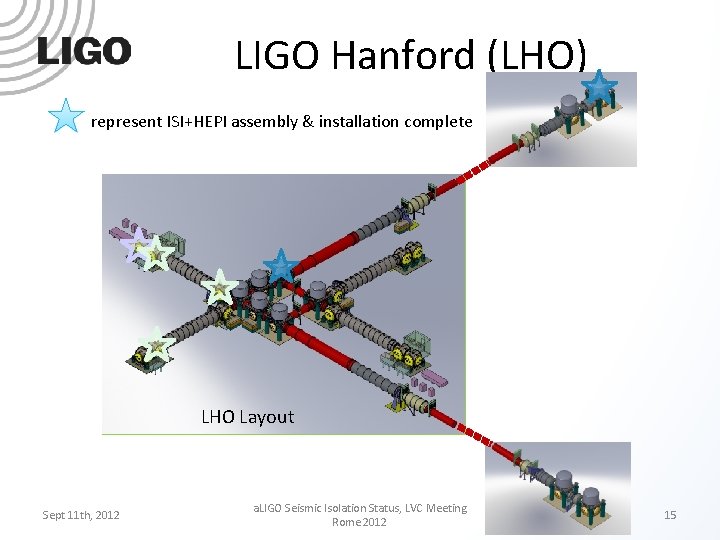 LIGO

LIGO Hanford (LHO)

represent ISI+HEPI assembly & installation complete

LHO Layout

Sept 11th, 2012

aLIGO Seismic Isolation Status, LVC Meeting Rome 2012

15